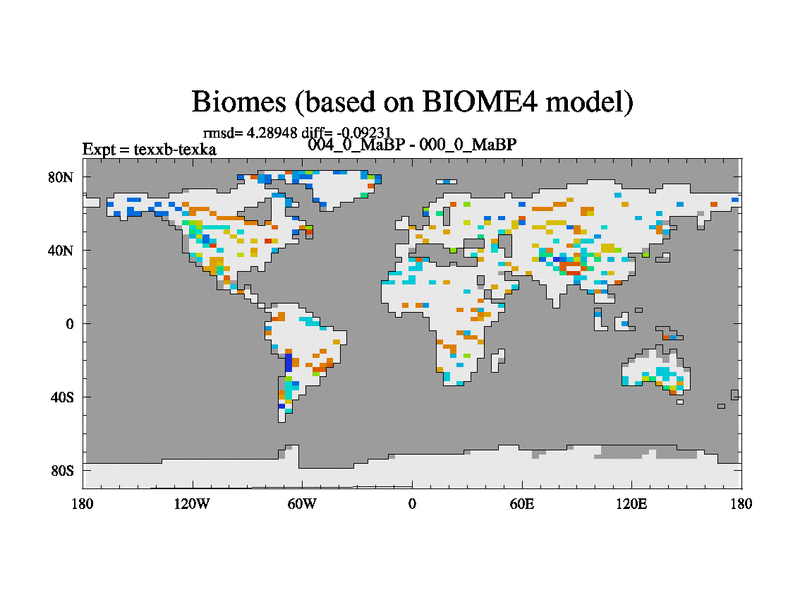 Biomes (based on BIOME4 model)

rmsd= 4.28948 diff= -0.09231

Expt = texxb-texka

004_0_MaBP - 000_0_MaBP

80N

40N

0

40S

80S

180

120W

60W

0

60E

120E

180